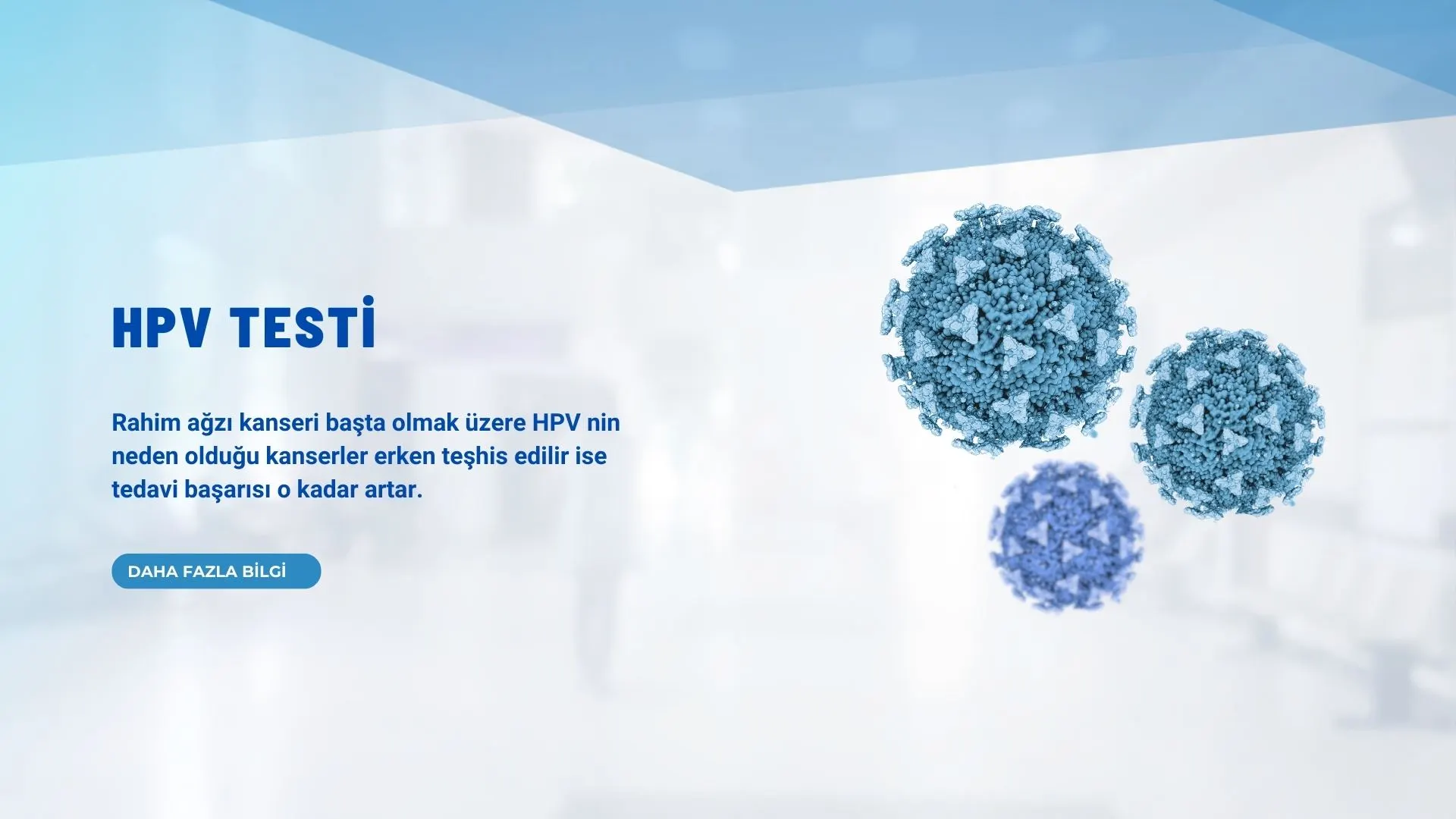 HPV TESTİ

Rahim ağzı kanseri başta olmak üzere HPV nin neden olduğu kanserler erken teşhis edilir ise tedavi başarısı o kadar artar.

DAHA FAZLA BİLGİ